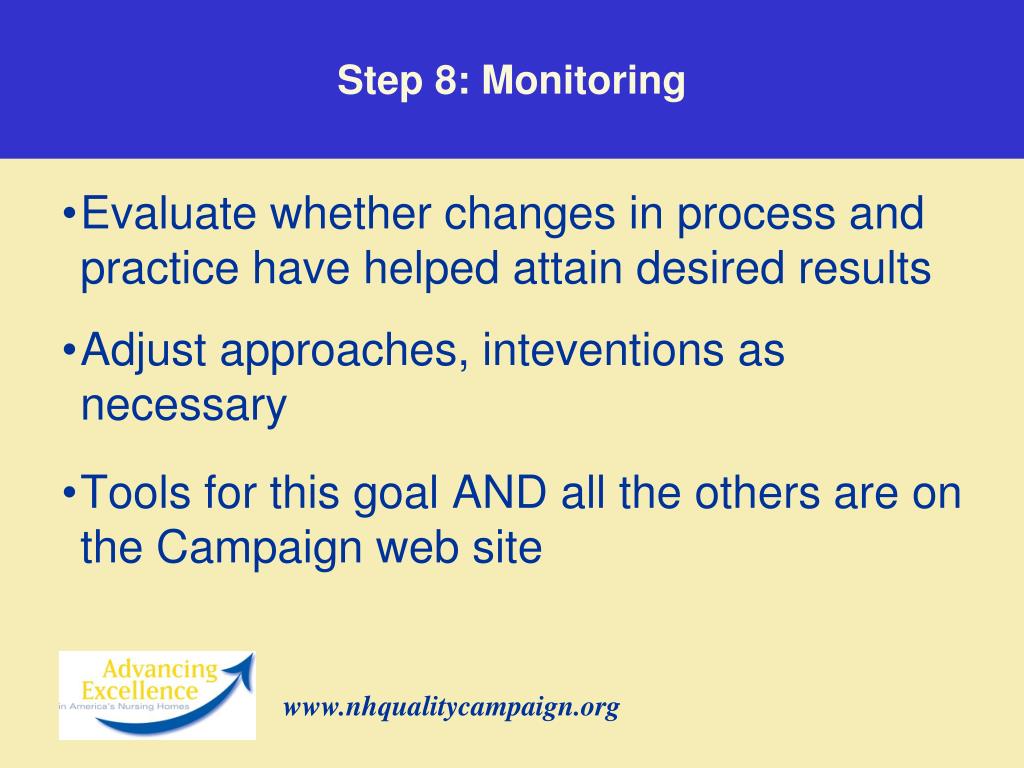 Step 8: Monitoring

•Evaluate whether changes in process and practice have helped attain desired results

•Adjust approaches, inteventions as necessary

•Tools for this goal AND all the others are on the Campaign web site

Advancing Excellence in America's Nursing Homes

www.nhqualitycampaign.org